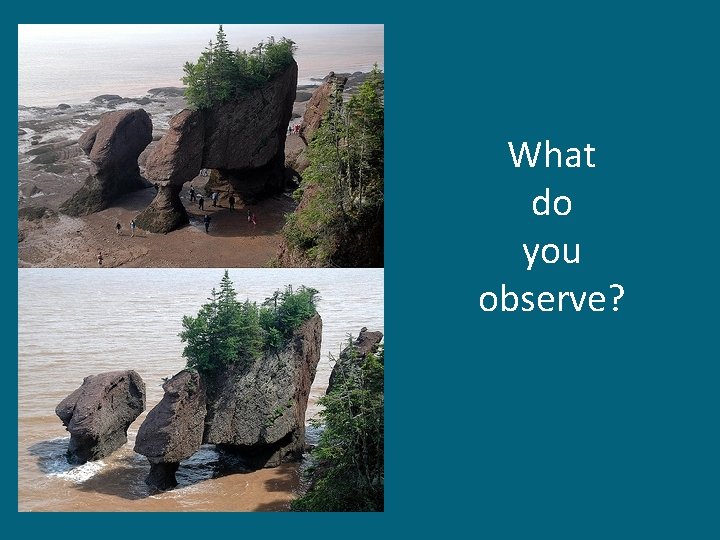 What do you observe?